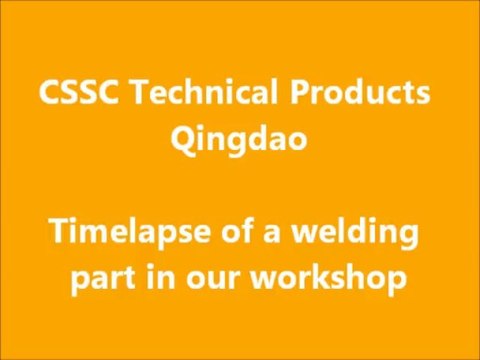 CSSC Technical Products
Qingdao

Timelapse of a welding
part in our workshop